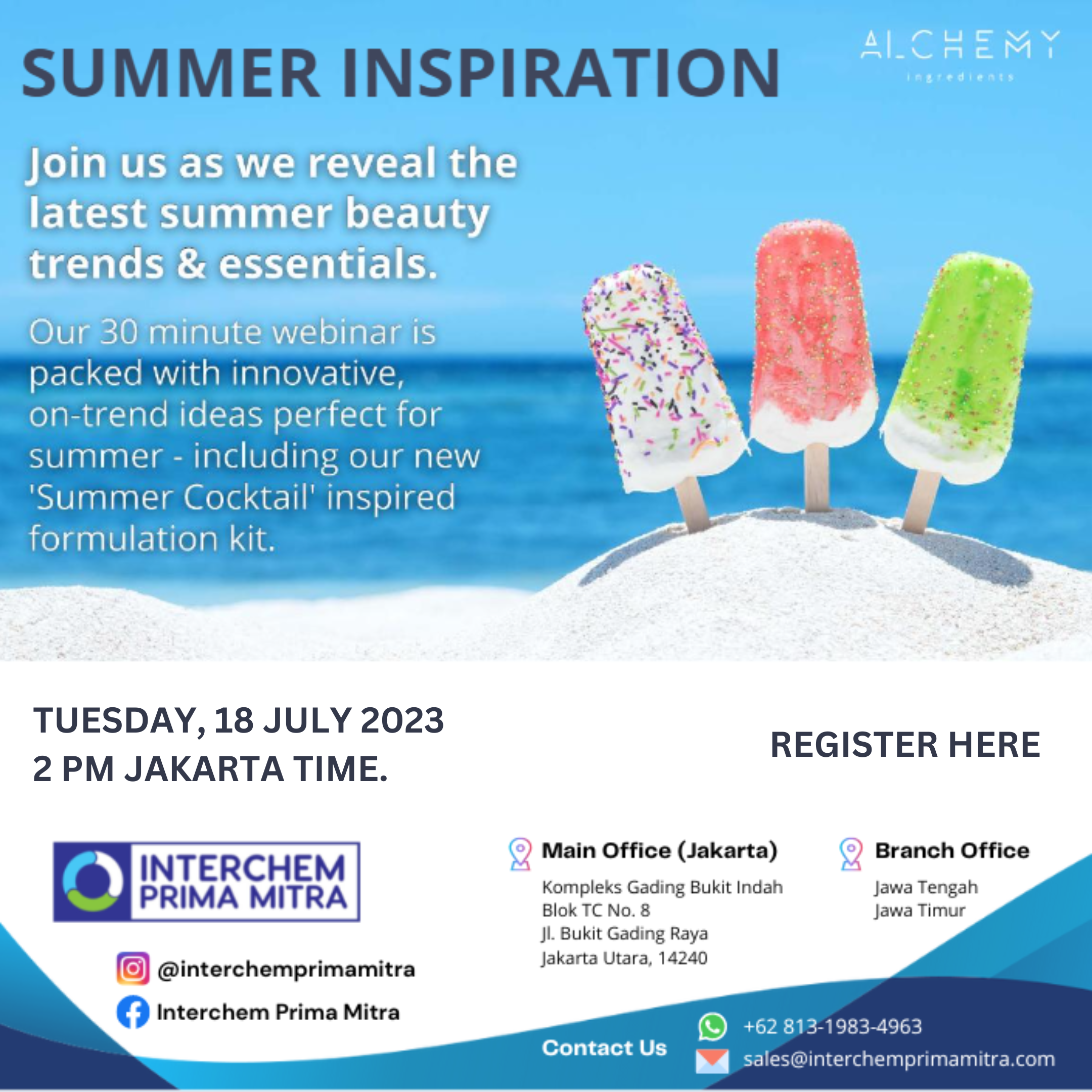 SUMMER INSPIRATION

ALCHEMY
ingredients

Join us as we reveal the latest summer beauty trends & essentials.

Our 30 minute webinar is packed with innovative, on-trend ideas perfect for summer - including our new 'Summer Cocktail' inspired formulation kit.

TUESDAY, 18 JULY 2023
2 PM JAKARTA TIME.

REGISTER HERE

INTERCHEM PRIMA MITRA

@interchemprimamitra

Interchem Prima Mitra

Main Office (Jakarta)
Kompleks Gading Bukit Indah
Blok TC No. 8
Jl. Bukit Gading Raya
Jakarta Utara, 14240

Branch Office
Jawa Tengah
Jawa Timur

Contact Us
+62 813-1983-4963
sales@interchemprimamitra.com